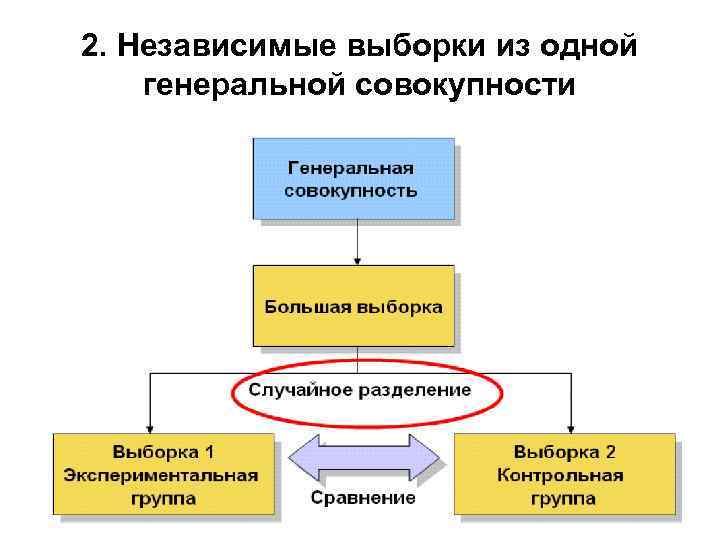 2. Независимые выборки из одной генеральной совокупности

Генеральная совокупность

Большая выборка

Случайное разделение

Выборка 1
Экспериментальная группа

Сравнение

Выборка 2
Контрольная группа